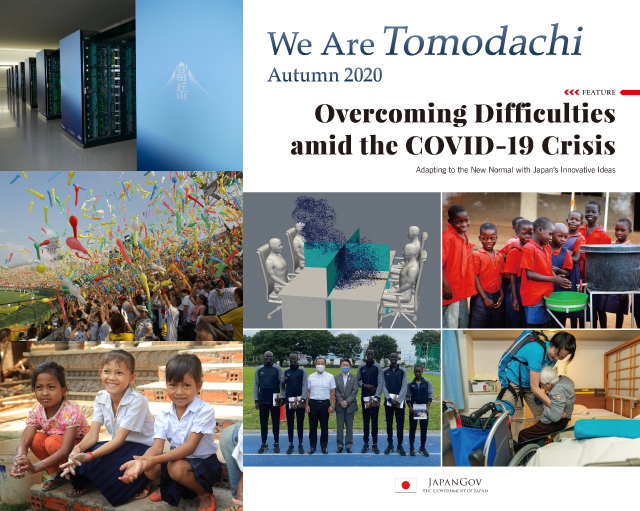 富岳

We Are Tomodachi
Autumn 2020

FEATURE

Overcoming Difficulties amid the COVID-19 Crisis

Adapting to the New Normal with Japan's Innovative Ideas

JAPANGOV
THE GOVERNMENT OF JAPAN